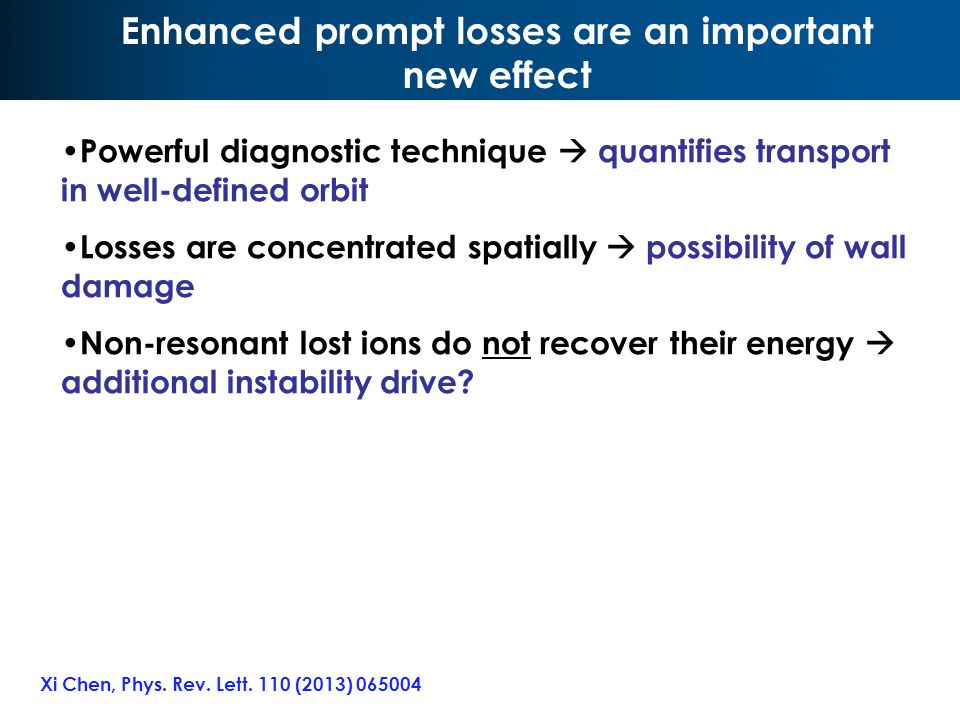 Enhanced prompt losses are an important new effect

•Powerful diagnostic technique → quantifies transport in well-defined orbit

•Losses are concentrated spatially → possibility of wall damage

•Non-resonant lost ions do not recover their energy → additional instability drive?

Xi Chen, Phys. Rev. Lett. 110 (2013) 065004